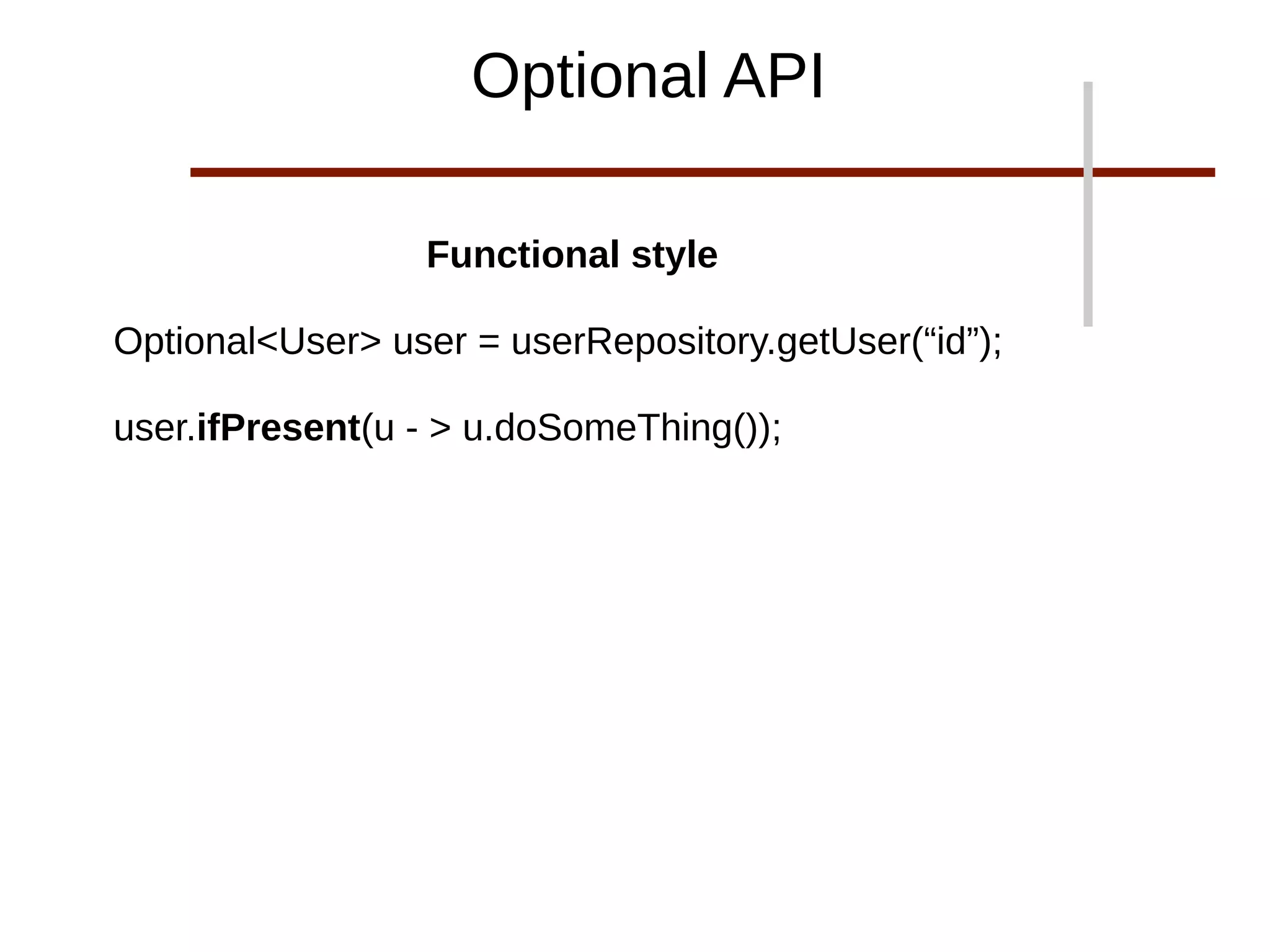 Optional API

Functional style

Optional<User> user = userRepository.getUser(“id”);

user.ifPresent(u - > u.doSomeThing());